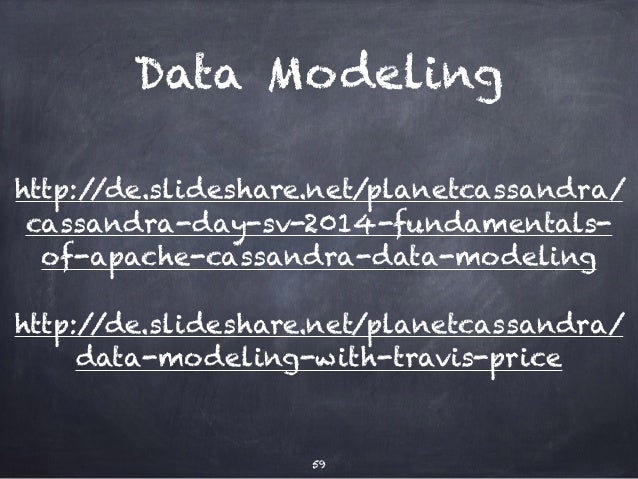 Data Modeling

http://de.slideshare.net/planetcassandra/cassandra-day-sv-2014-fundamentals-of-apache-cassandra-data-modeling

http://de.slideshare.net/planetcassandra/data-modeling-with-travis-price

59